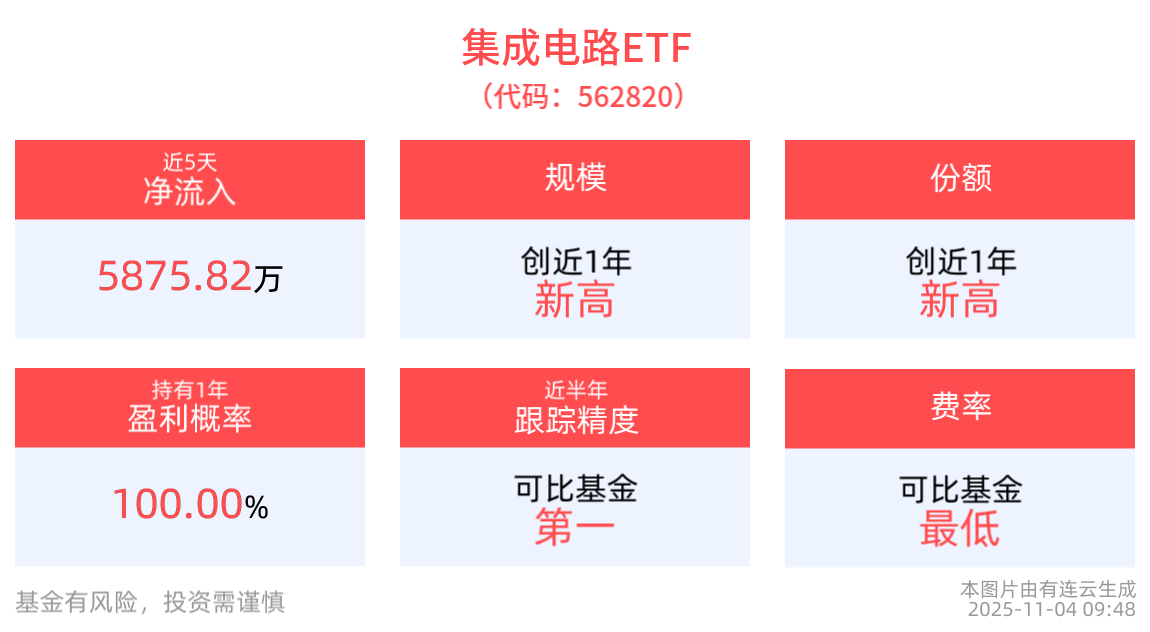 集成电路ETF
（代码：562820）

近5天
净流入

5875.82万

规模

创近1年
新高

份额

创近1年
新高

持有1年
盈利概率

100.00%

近半年
跟踪精度

可比基金
第一

费率

可比基金
最低

基金有风险，投资需谨慎

本图片由有连云生成
2025-11-04 09:48